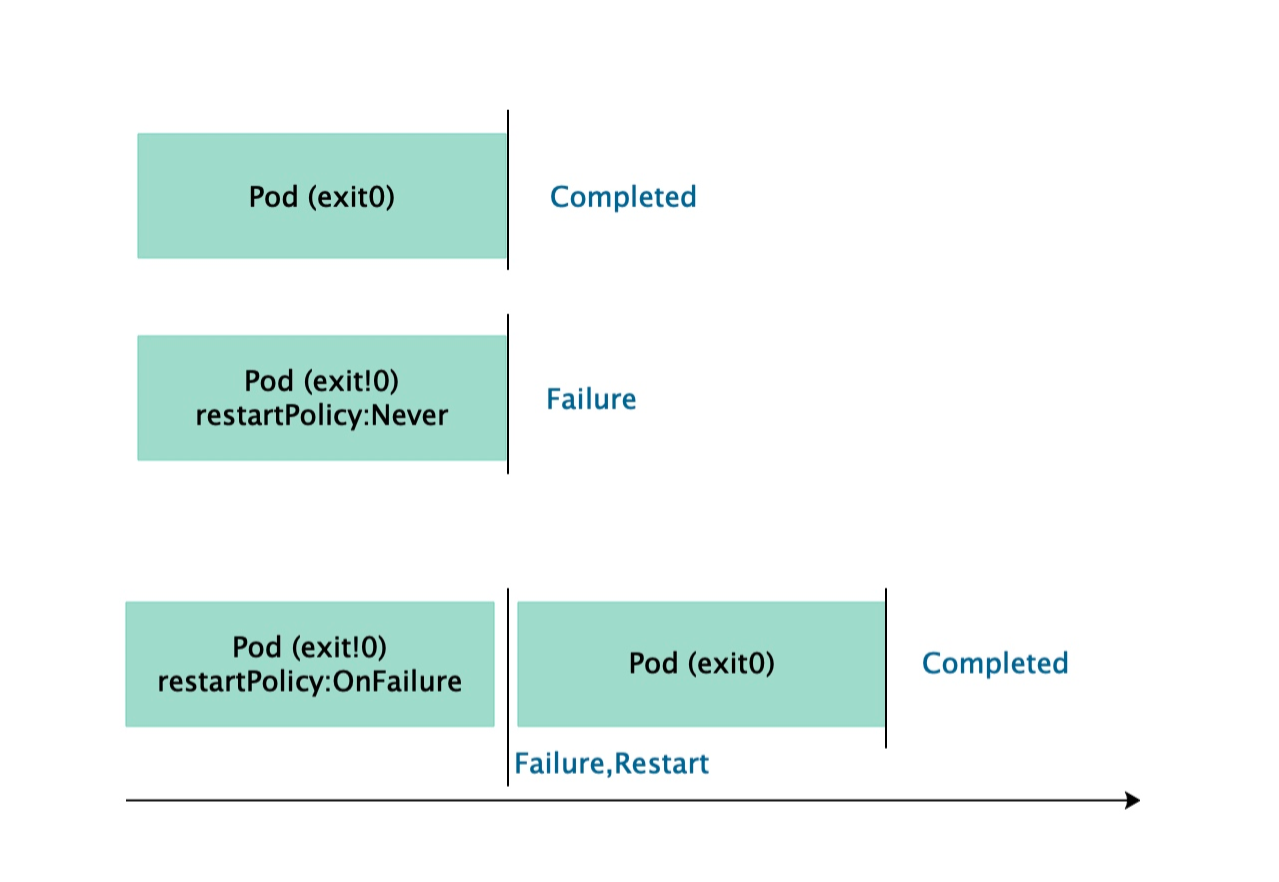 Pod (exit0)

Completed

Pod (exit!0)
restartPolicy:Never

Failure

Pod (exit!0)
restartPolicy:OnFailure

Pod (exit0)

Completed

Failure,Restart